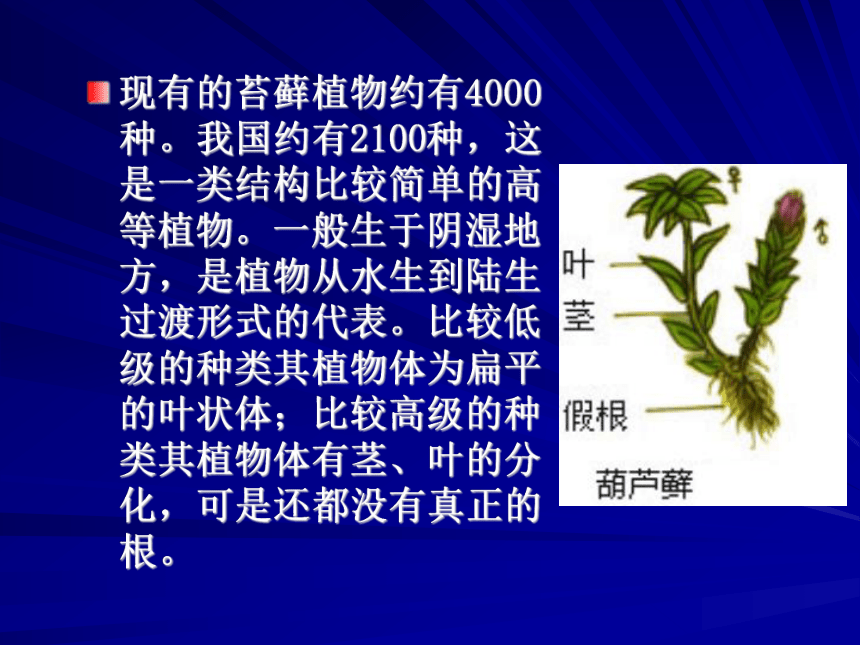 现有的苔藓植物约有4000种。我国约有2100种，这是一类结构比较简单的高等植物。一般生于阴湿地方，是植物从水生到陆生过渡形式的代表。比较低级的种类其植物体为扁平的叶状体；比较高级的种类其植物体有茎、叶的分化，可是还都没有真正的根。

♀
♂
叶
茎
假根
葫芦藓